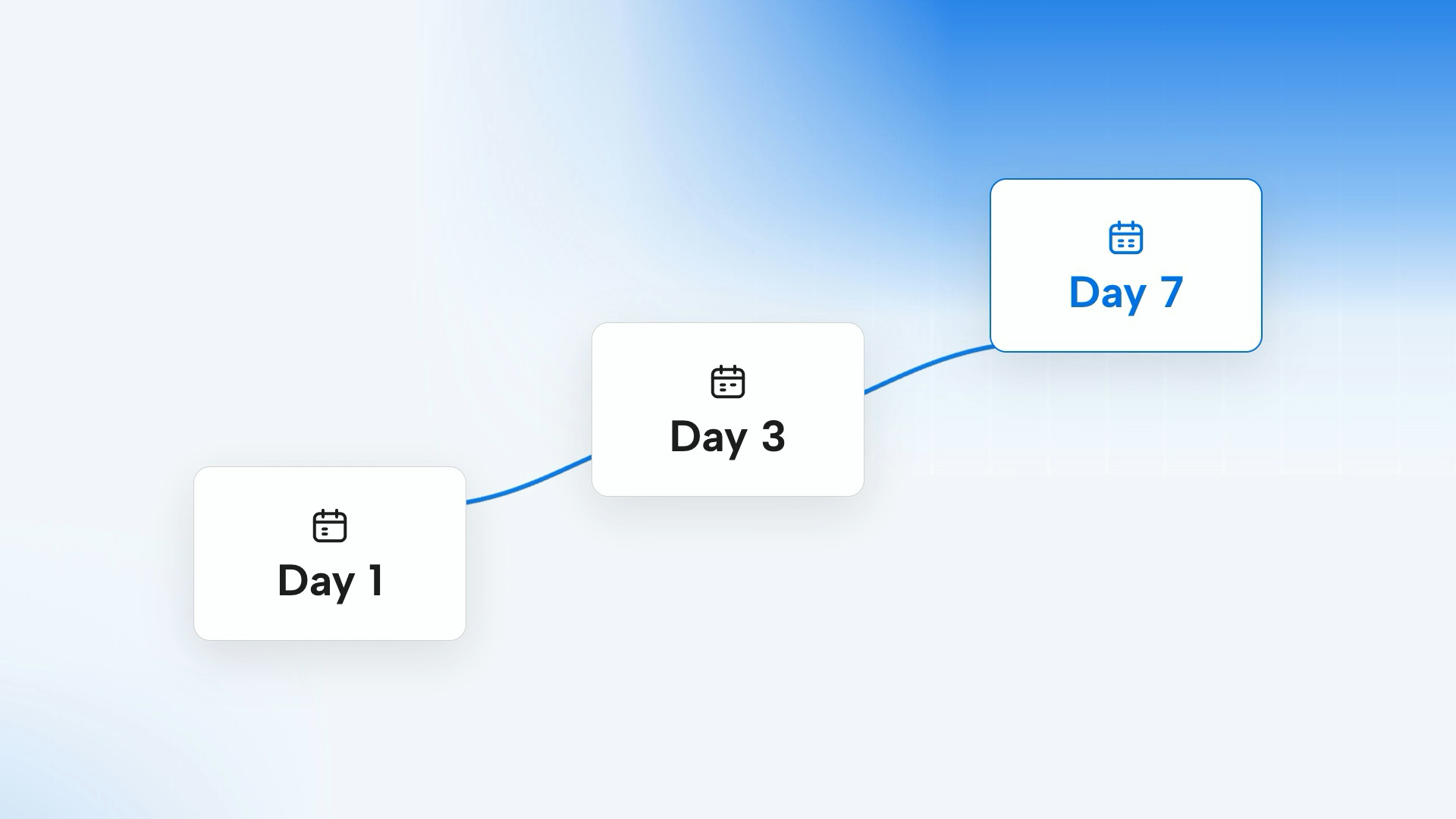 Day 1

Day 3

Day 7